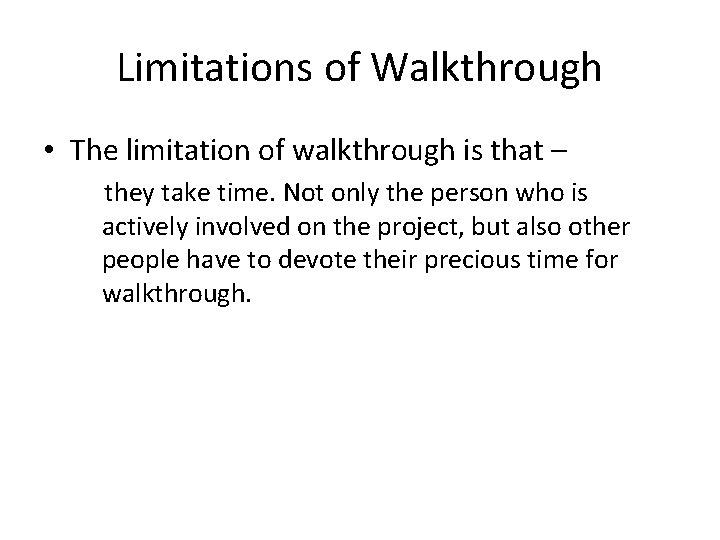 Limitations of Walkthrough

• The limitation of walkthrough is that –

they take time. Not only the person who is actively involved on the project, but also other people have to devote their precious time for walkthrough.